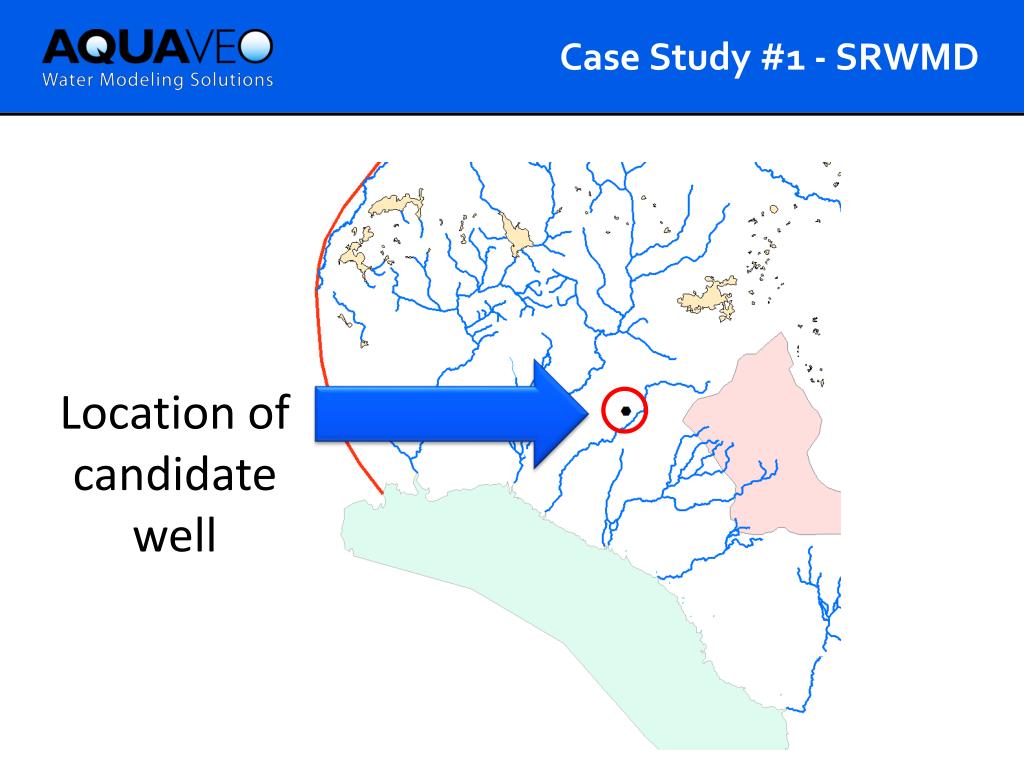 AQUAVEO
Water Modeling Solutions

Case Study #1 - SRWMD

Location of candidate well